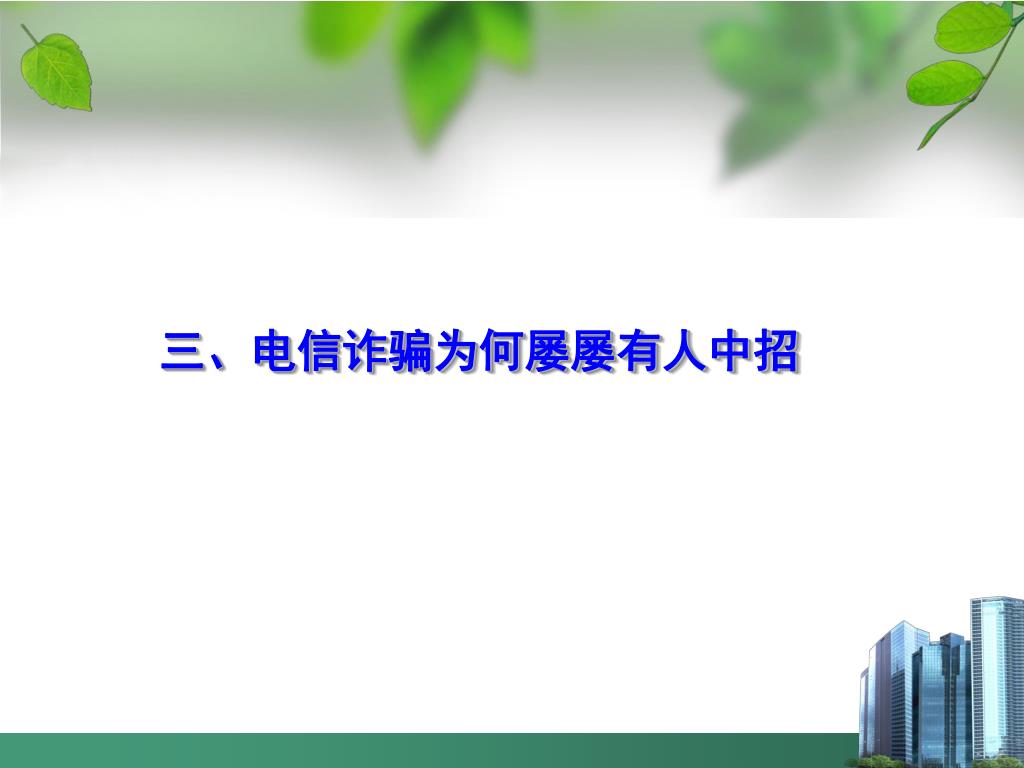 三、电信诈骗为何屡屡有人中招